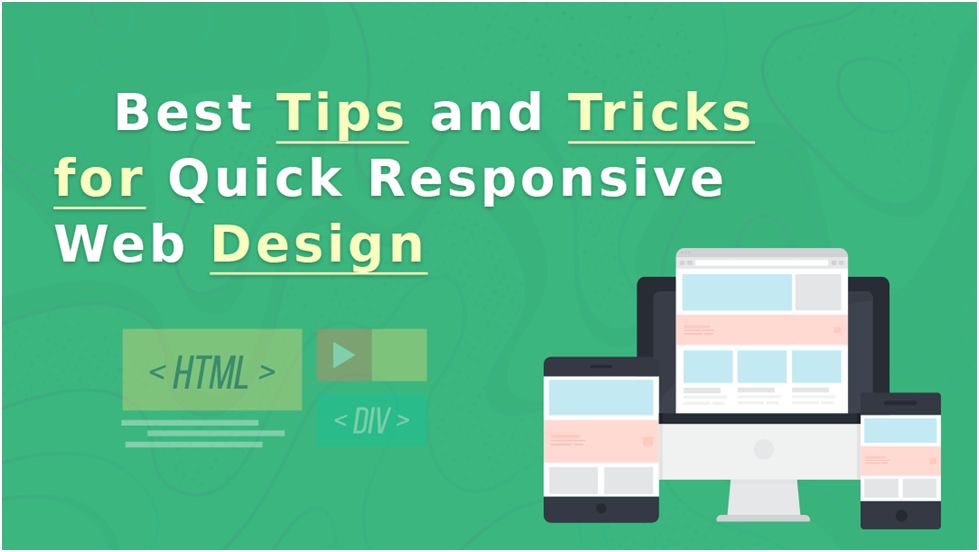 Best Tips and Tricks for Quick Responsive Web Design

< HTML >

< DIV >